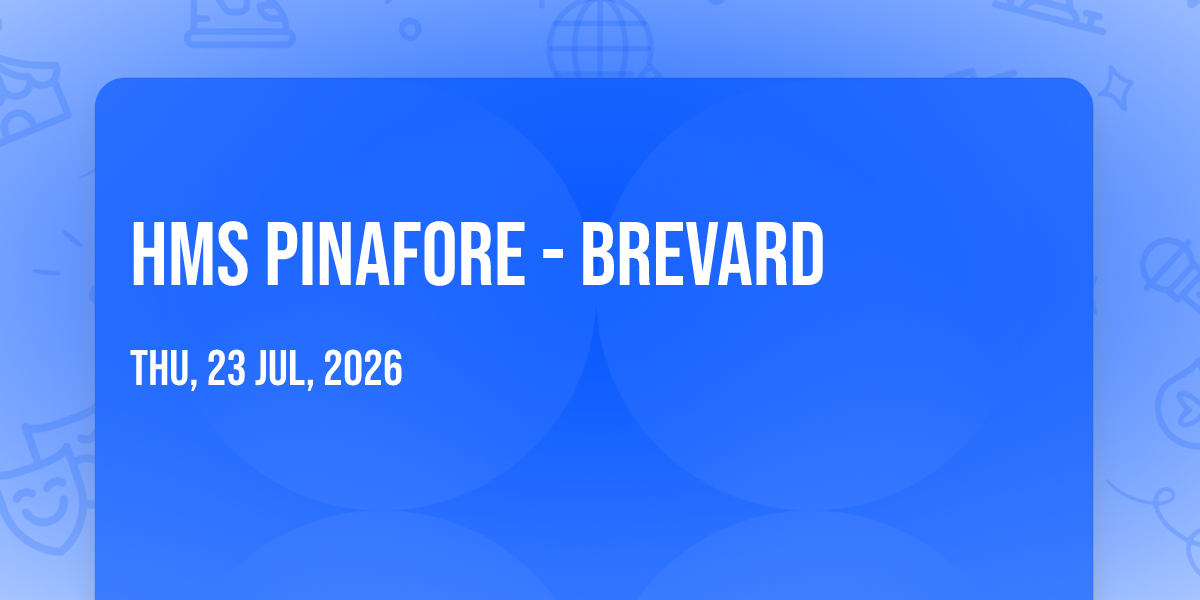 HMS PINAFORE - BREVARD

THU, 23 JUL, 2026